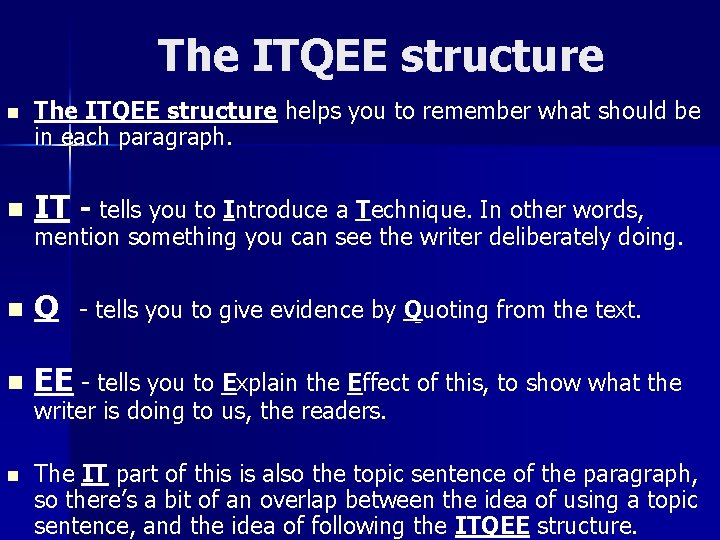 The ITQEE structure

The ITQEE structure helps you to remember what should be in each paragraph.

IT - tells you to Introduce a Technique. In other words, mention something you can see the writer deliberately doing.

Q - tells you to give evidence by Quoting from the text.

EE - tells you to Explain the Effect of this, to show what the writer is doing to us, the readers.

The IT part of this is also the topic sentence of the paragraph, so there's a bit of an overlap between the idea of using a topic sentence, and the idea of following the ITQEE structure.